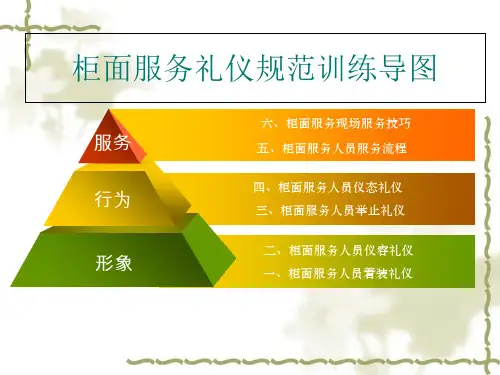 柜面服务礼仪规范训练导图

服务

六、柜面服务现场服务技巧

五、柜面服务人员服务流程

行为

四、柜面服务人员仪态礼仪

三、柜面服务人员举止礼仪

形象

二、柜面服务人员仪容礼仪

一、柜面服务人员着装礼仪